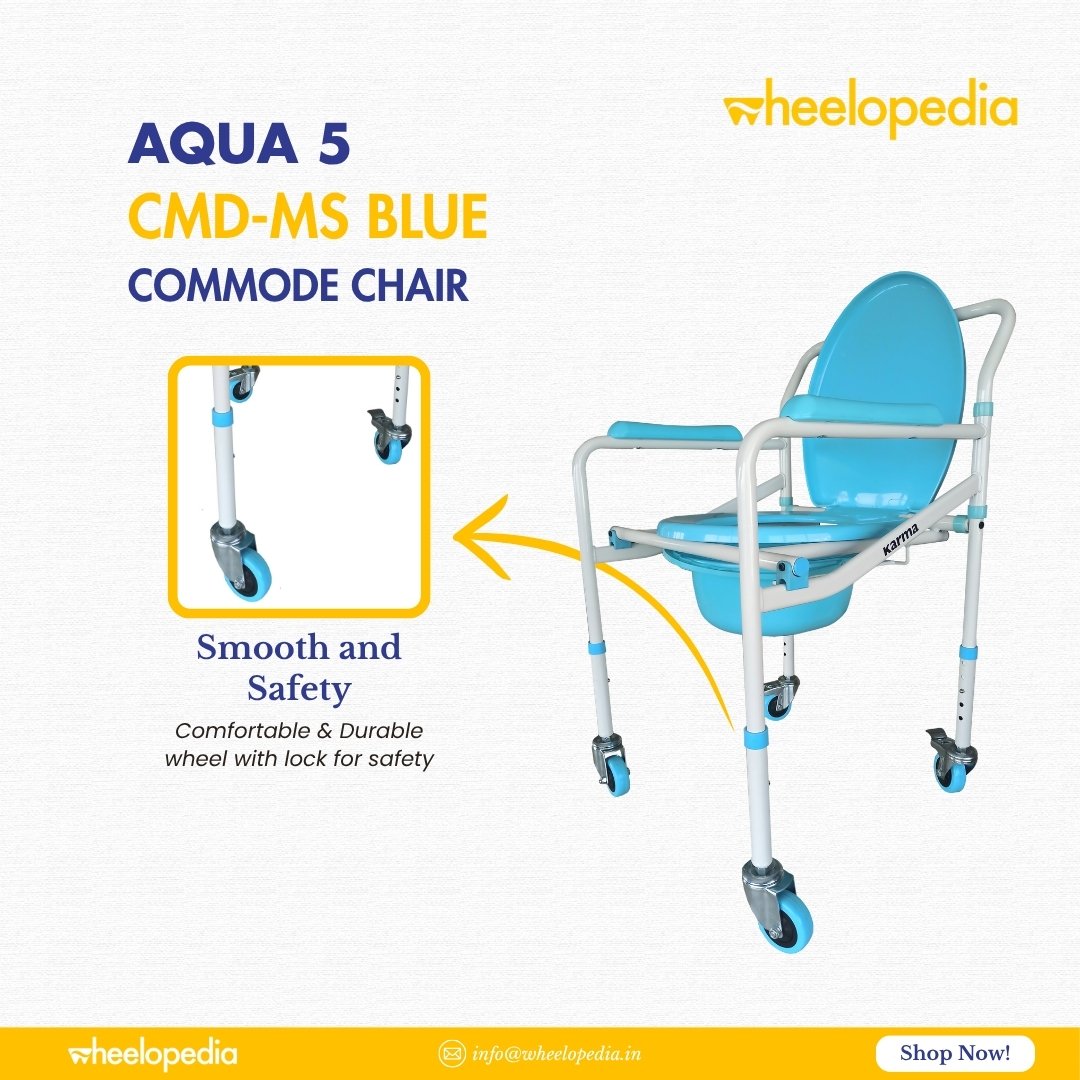 wheelopedia

AQUA 5
CMD-MS BLUE
COMMODE CHAIR

Smooth and Safety

Comfortable & Durable wheel with lock for safety

Karma

wheelopedia

info@wheelopedia.in

Shop Now!